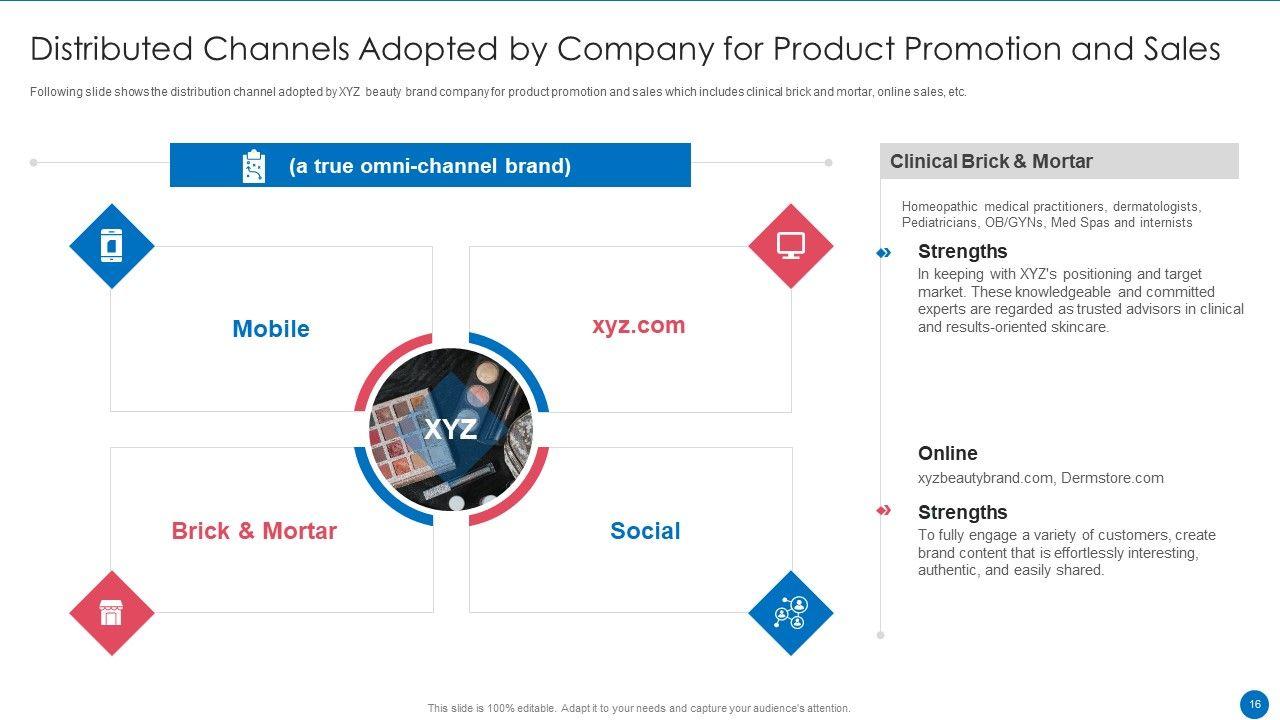 Distributed Channels Adopted by Company for Product Promotion and Sales

Following slide shows the distribution channel adopted by XYZ beauty brand company for product promotion and sales which includes clinical brick and mortar, online sales, etc.

(a true omni-channel brand)

Mobile

xyz.com

XYZ

Brick & Mortar

Social

Clinical Brick & Mortar

Homeopathic medical practitioners, dermatologists, Pediatricians, OB/GYNs, Med Spas and internists

Strengths

In keeping with XYZ's positioning and target market. These knowledgeable and committed experts are regarded as trusted advisors in clinical and results-oriented skincare.

Online

xyzbeautybrand.com, Dermstore.com

Strengths

To fully engage a variety of customers, create brand content that is effortlessly interesting, authentic, and easily shared.

This slide is 100% editable. Adapt it to your needs and capture your audience's attention.

16